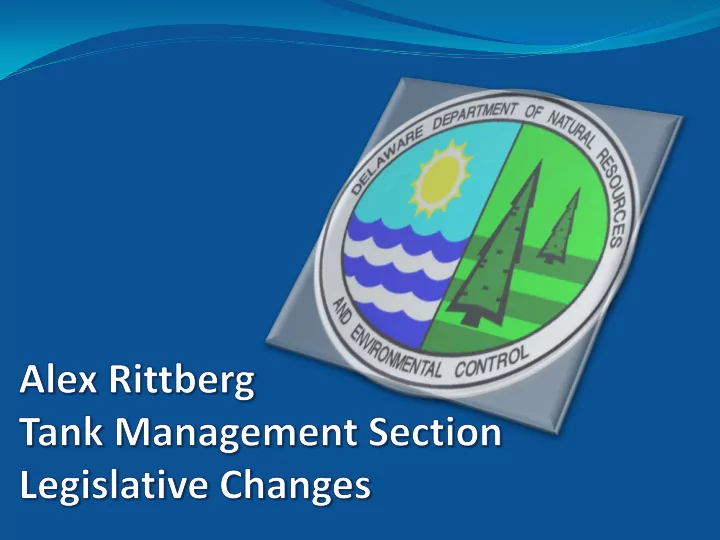 DELAWARE DEPARTMENT OF NATURAL RESOURCES AND ENVIRONMENTAL CONTROL

Alex Rittberg
Tank Management Section
Legislative Changes